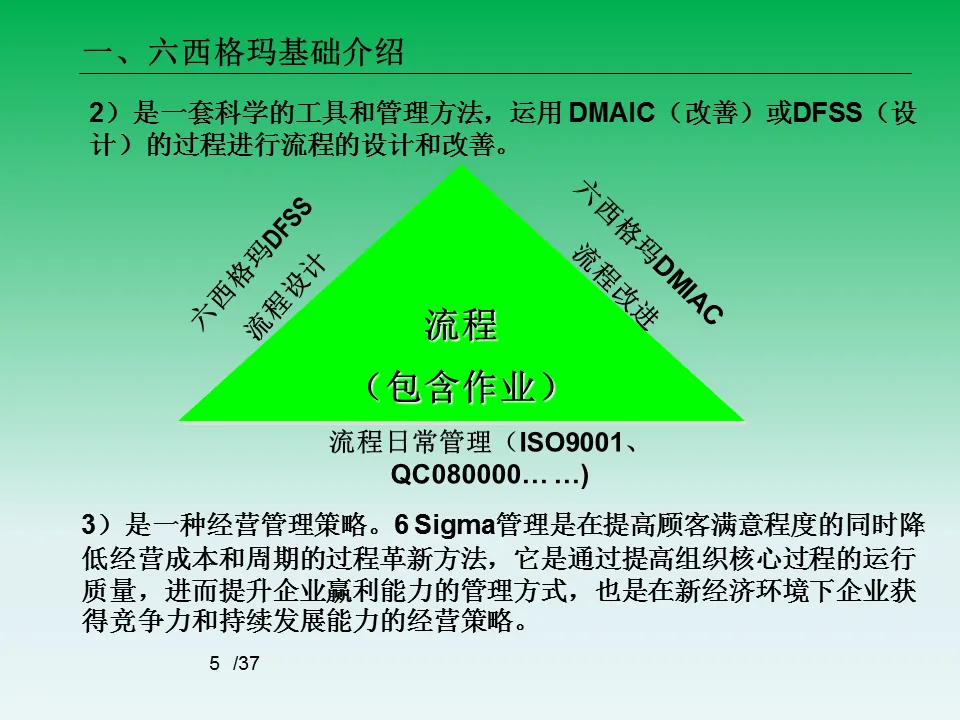 一、六西格玛基础介绍

2）是一套科学的工具和管理方法，运用 DMAIC（改善）或DFSS（设计）的过程进行流程的设计和改善。

六西格玛DFSS
流程设计

六西格玛DMIAC
流程改进

流程
（包含作业）

流程日常管理（ISO9001、QC080000… …)

3）是一种经营管理策略。6 Sigma管理是在提高顾客满意程度的同时降低经营成本和周期的过程革新方法，它是通过提高组织核心过程的运行质量，进而提升企业赢利能力的管理方式，也是在新经济环境下企业获得竞争力和持续发展能力的经营策略。

5 /37